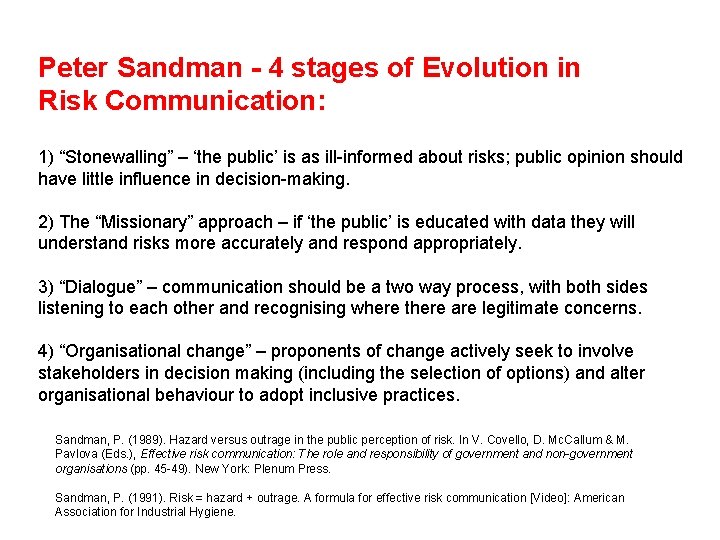 Peter Sandman - 4 stages of Evolution in Risk Communication:

1) “Stonewalling” – ‘the public’ is as ill-informed about risks; public opinion should have little influence in decision-making.

2) The “Missionary” approach – if ‘the public’ is educated with data they will understand risks more accurately and respond appropriately.

3) “Dialogue” – communication should be a two way process, with both sides listening to each other and recognising where there are legitimate concerns.

4) “Organisational change” – proponents of change actively seek to involve stakeholders in decision making (including the selection of options) and alter organisational behaviour to adopt inclusive practices.

Sandman, P. (1989). Hazard versus outrage in the public perception of risk. In V. Covello, D. McCallum & M. Pavlova (Eds.), Effective risk communication: The role and responsibility of government and non-government organisations (pp. 45-49). New York: Plenum Press.

Sandman, P. (1991). Risk = hazard + outrage. A formula for effective risk communication [Video]: American Association for Industrial Hygiene.